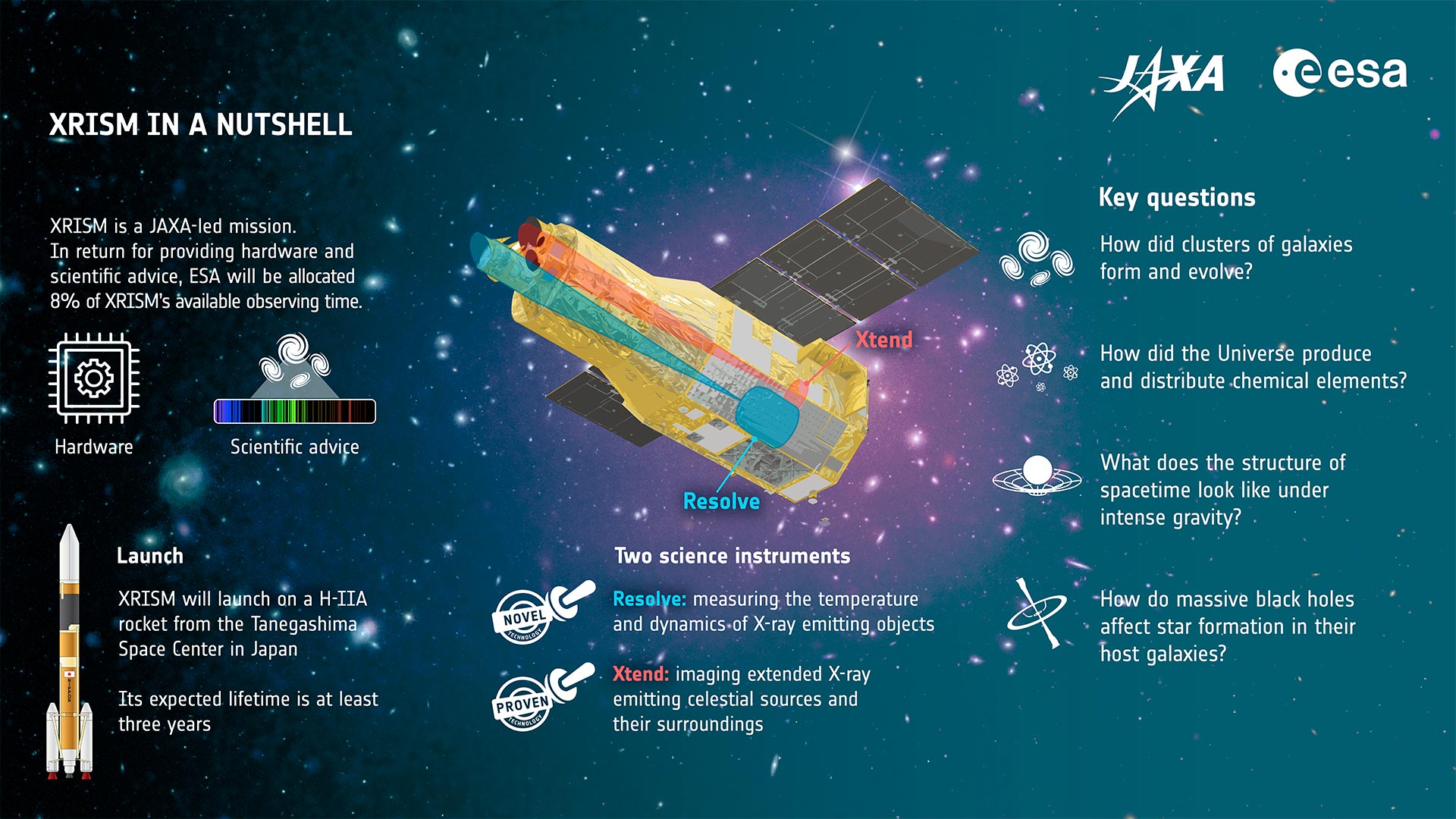 JAXA esa

XRISM IN A NUTSHELL

XRISM is a JAXA-led mission.
In return for providing hardware and scientific advice, ESA will be allocated 8% of XRISM's available observing time.

Hardware

Scientific advice

Launch

XRISM will launch on a H-IIA rocket from the Tanegashima Space Center in Japan

Its expected lifetime is at least three years

NIPPON

Xtend

Resolve

Two science instruments

NOVEL TECHNOLOGY

Resolve: measuring the temperature and dynamics of X-ray emitting objects

PROVEN TECHNOLOGY

Xtend: imaging extended X-ray emitting celestial sources and their surroundings

Key questions

How did clusters of galaxies form and evolve?

How did the Universe produce and distribute chemical elements?

What does the structure of spacetime look like under intense gravity?

How do massive black holes affect star formation in their host galaxies?